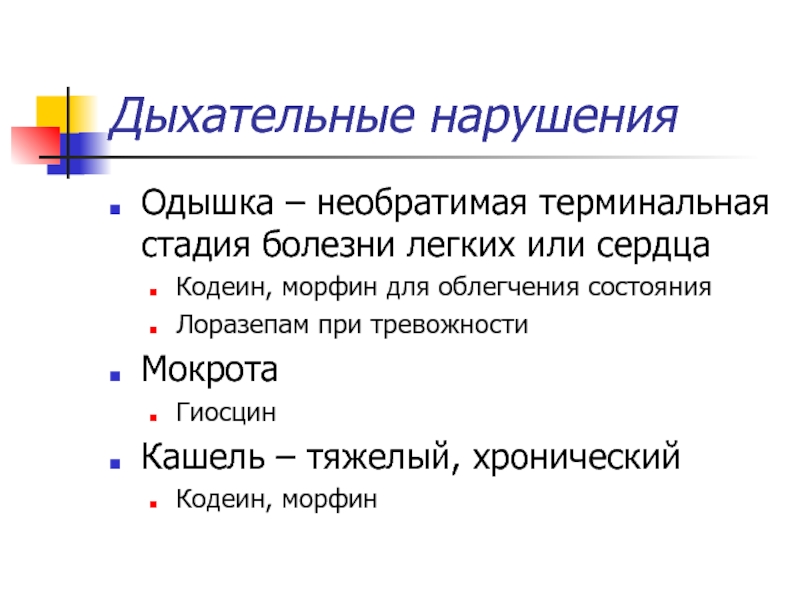 Дыхательные нарушения

Одышка – необратимая терминальная стадия болезни легких или сердца

Кодеин, морфин для облегчения состояния

Лоразепам при тревожности

Мокрота

Гиосцин

Кашель – тяжелый, хронический

Кодеин, морфин